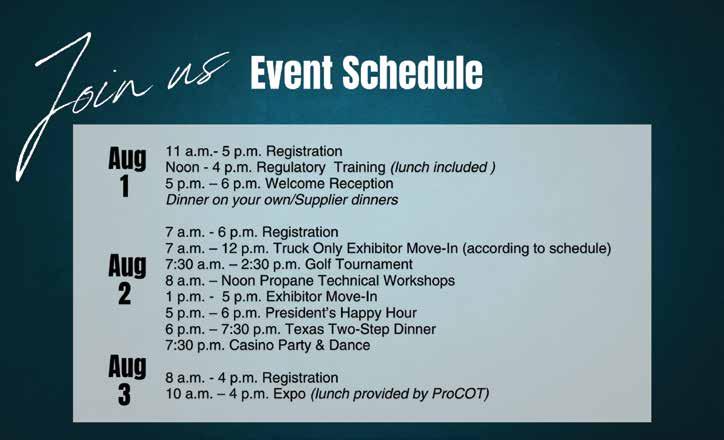 Join us Event Schedule

Aug 1
11 a.m.- 5 p.m. Registration
Noon - 4 p.m. Regulatory Training (lunch included )
5 p.m. – 6 p.m. Welcome Reception
Dinner on your own/Supplier dinners

Aug 2
7 a.m. - 6 p.m. Registration
7 a.m. – 12 p.m. Truck Only Exhibitor Move-In (according to schedule)
7:30 a.m. – 2:30 p.m. Golf Tournament
8 a.m. – Noon Propane Technical Workshops
1 p.m. - 5 p.m. Exhibitor Move-In
5 p.m. – 6 p.m. President's Happy Hour
6 p.m. – 7:30 p.m. Texas Two-Step Dinner
7:30 p.m. Casino Party & Dance

Aug 3
8 a.m. - 4 p.m. Registration
10 a.m. – 4 p.m. Expo (lunch provided by ProCOT)